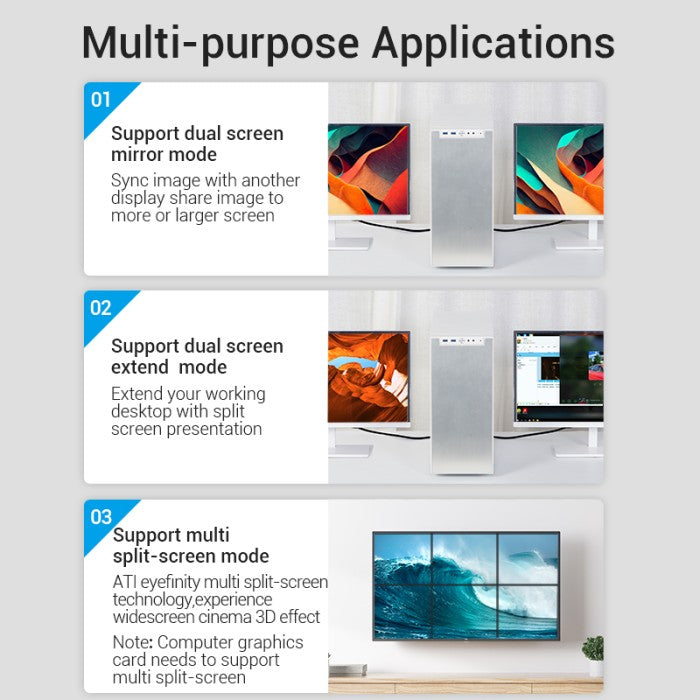 Multi-purpose Applications

01

Support dual screen mirror mode

Sync image with another display share image to more or larger screen

02

Support dual screen extend  mode

Extend your working desktop with split screen presentation

03

Support multi split-screen mode

ATI eyefinity multi split-screen technology,experience widescreen cinema 3D effect

Note: Computer graphics card needs to support multi split-screen